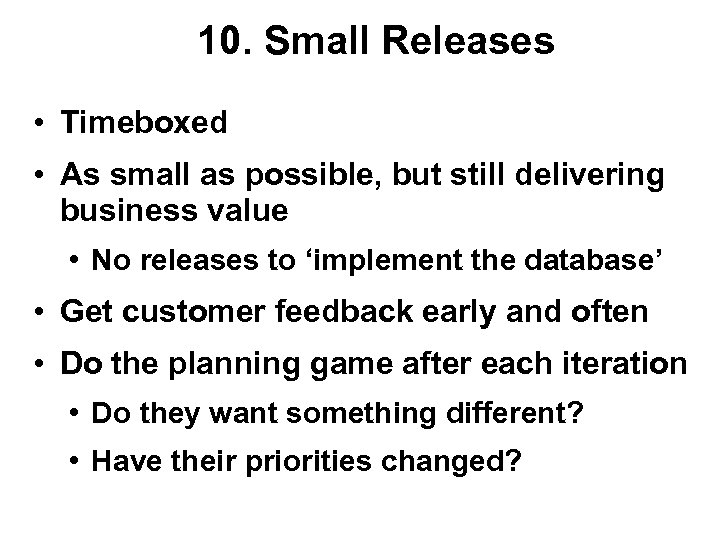 10. Small Releases

• Timeboxed

• As small as possible, but still delivering business value

• No releases to ‘implement the database’

• Get customer feedback early and often

• Do the planning game after each iteration

• Do they want something different?

• Have their priorities changed?